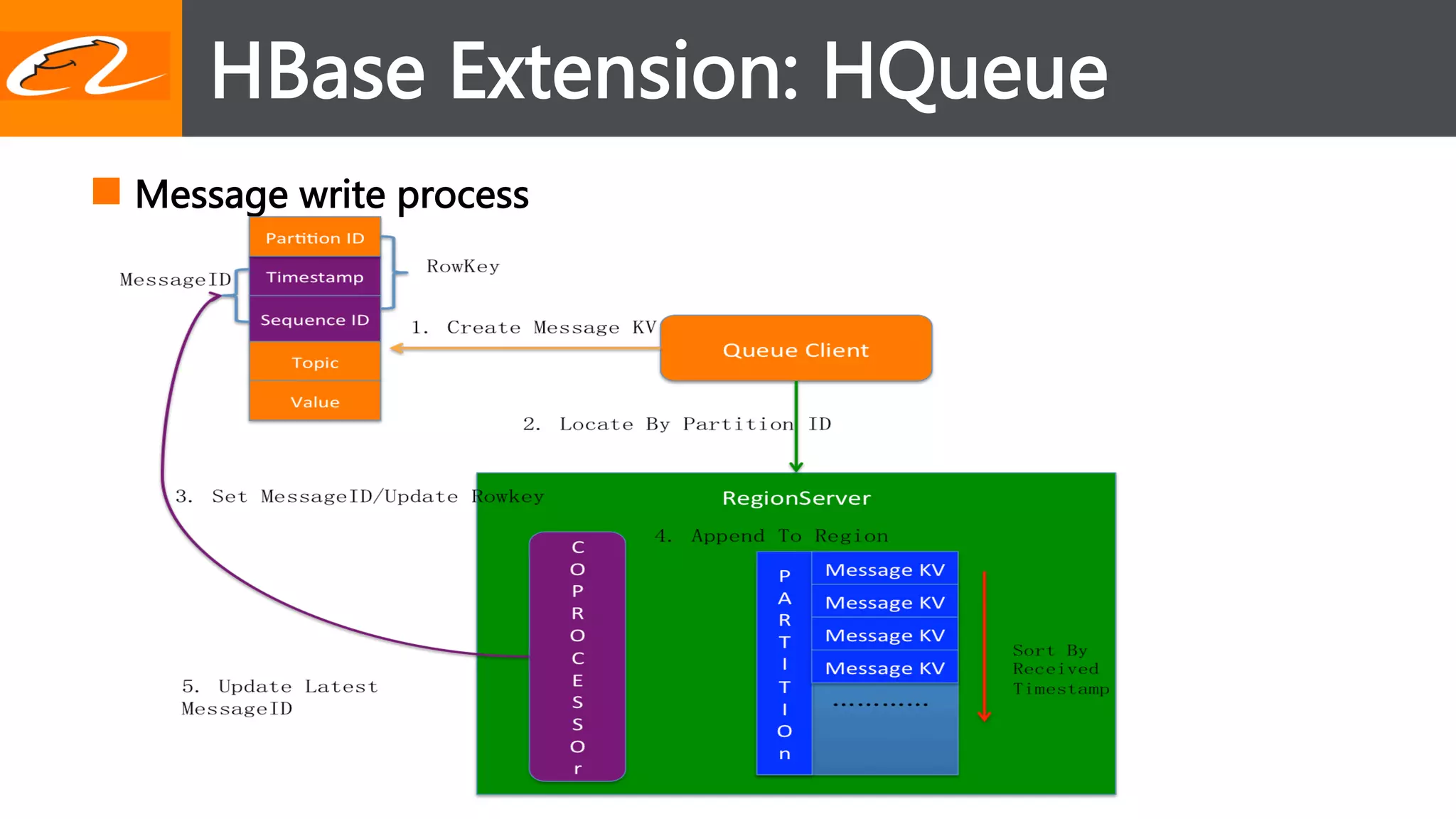 HBase Extension: HQueue

Message write process

Partition ID
Timestamp
Sequence ID
Topic
Value

MessageID

RowKey

1. Create Message KV

Queue Client

2. Locate By Partition ID

3. Set MessageID/Update Rowkey

RegionServer

4. Append To Region

COPROCESSOr

PARTITIOn

Message KV
Message KV
Message KV
Message KV
............

Sort By Received Timestamp

5. Update Latest MessageID